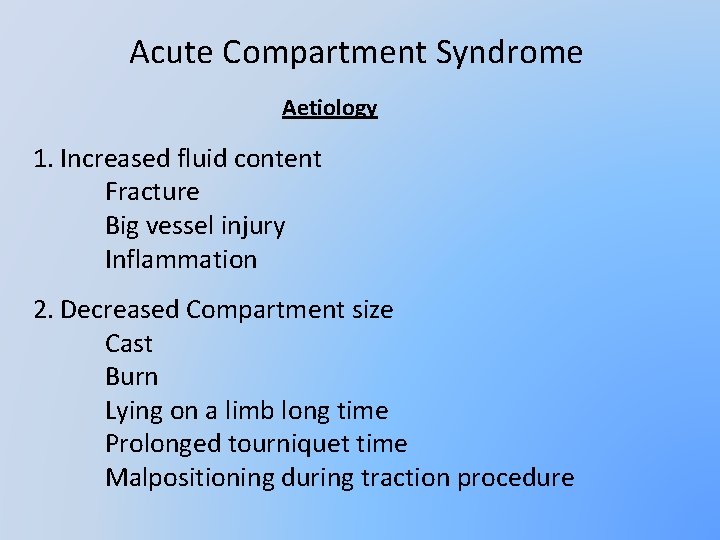 Acute Compartment Syndrome

Aetiology

1. Increased fluid content
Fracture
Big vessel injury
Inflammation

2. Decreased Compartment size
Cast
Burn
Lying on a limb long time
Prolonged tourniquet time
Malpositioning during traction procedure